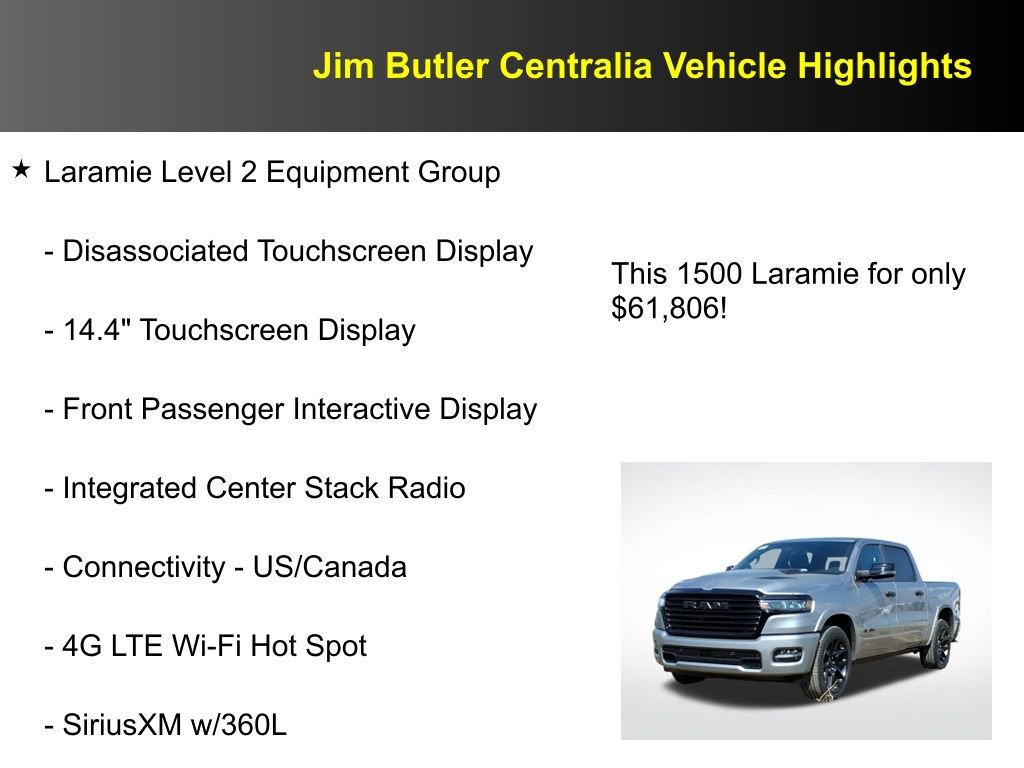 Jim Butler Centralia Vehicle Highlights

★ Laramie Level 2 Equipment Group

- Disassociated Touchscreen Display

- 14.4" Touchscreen Display

- Front Passenger Interactive Display

- Integrated Center Stack Radio

- Connectivity - US/Canada

- 4G LTE Wi-Fi Hot Spot

- SiriusXM w/360L

This 1500 Laramie for only $61,806!

RAM